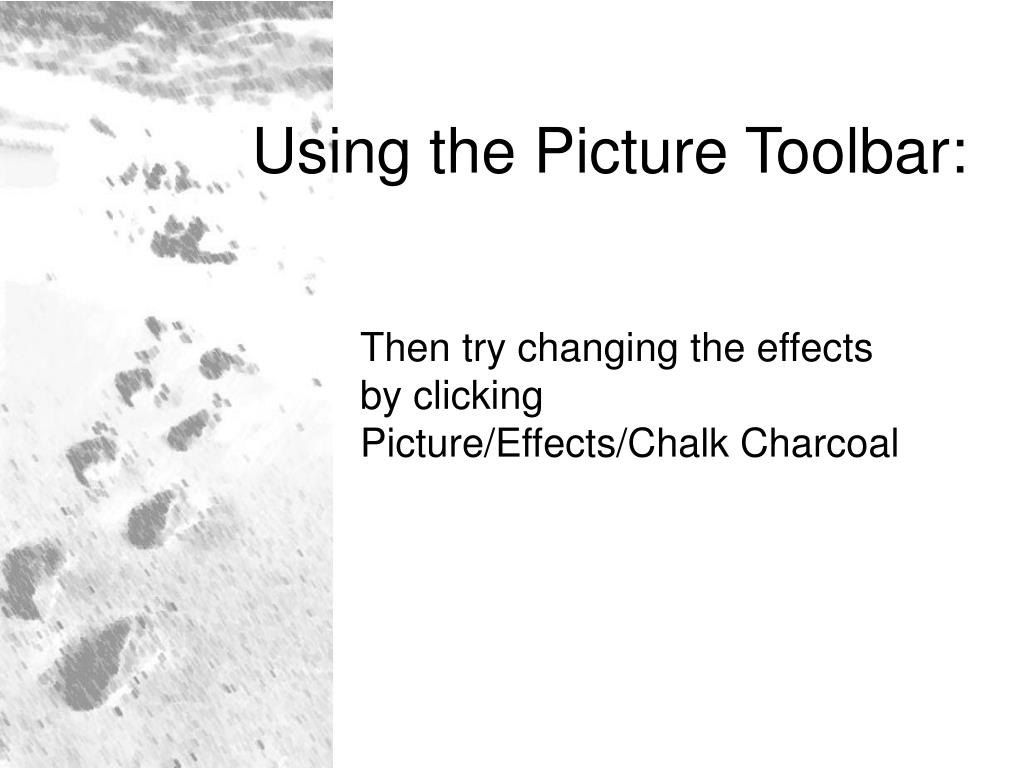 Using the Picture Toolbar:

Then try changing the effects by clicking Picture/Effects/Chalk Charcoal